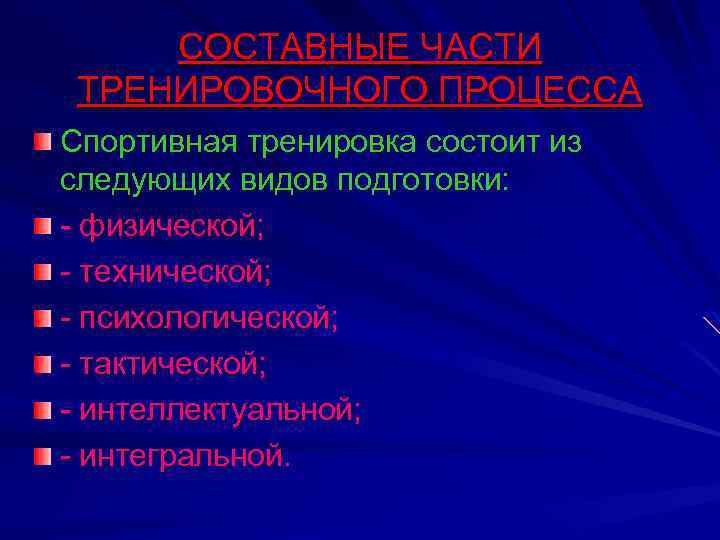 СОСТАВНЫЕ ЧАСТИ ТРЕНИРОВОЧНОГО ПРОЦЕССА

Спортивная тренировка состоит из следующих видов подготовки:

- физической;
- технической;
- психологической;
- тактической;
- интеллектуальной;
- интегральной.